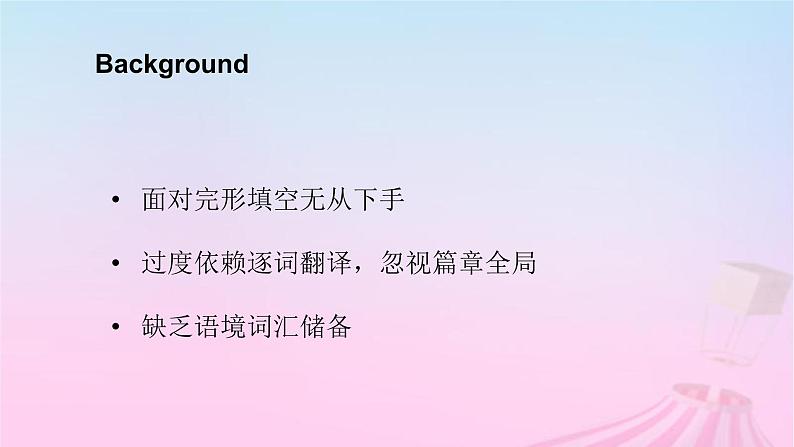 Background

• 面对完形填空无从下手

• 过度依赖逐词翻译，忽视篇章全局

• 缺乏语境词汇储备